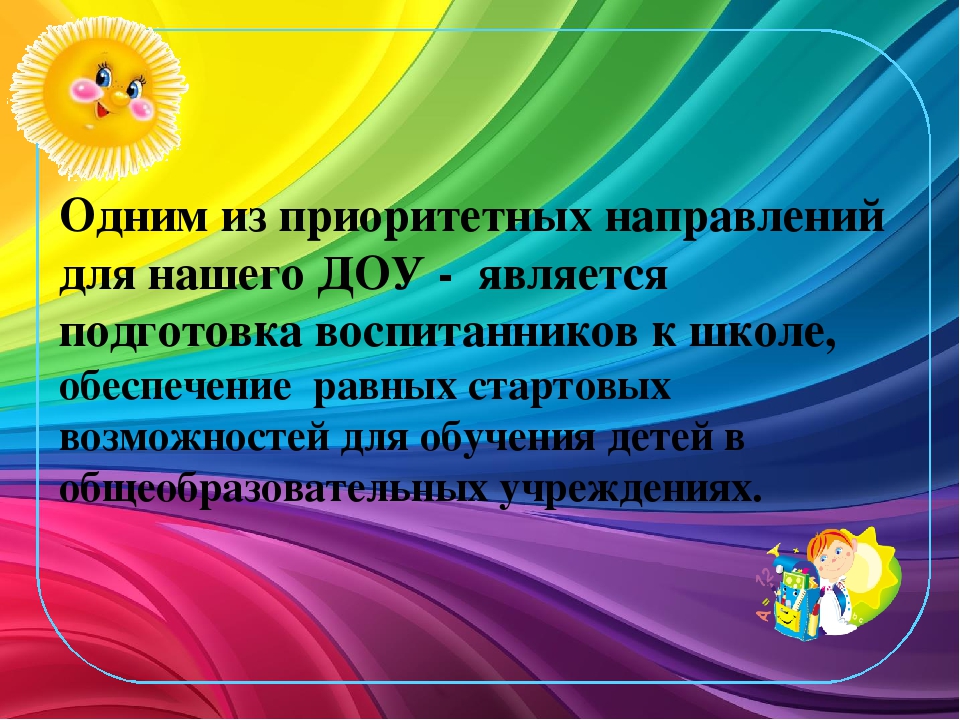 Одним из приоритетных направлений для нашего ДОУ - является подготовка воспитанников к школе, обеспечение равных стартовых возможностей для обучения детей в общеобразовательных учреждениях.